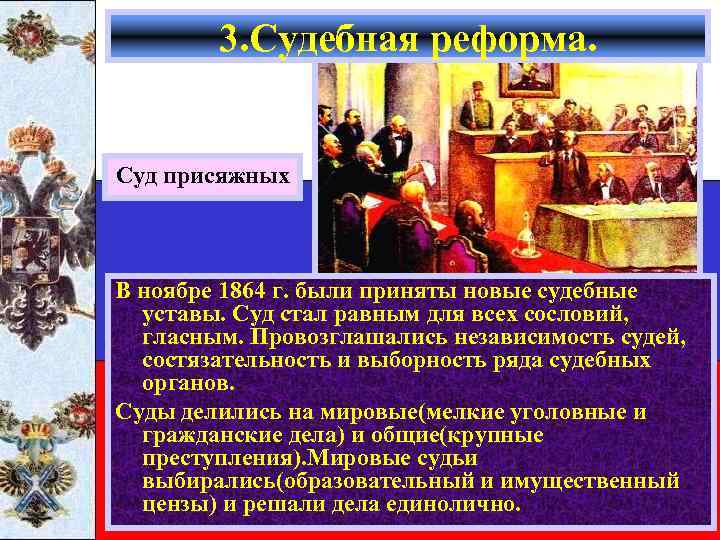 3.Судебная реформа.

Суд присяжных

В ноябре 1864 г. были приняты новые судебные уставы. Суд стал равным для всех сословий, гласным. Провозглашались независимость судей, состязательность и выборность ряда судебных органов.

Суды делились на мировые(мелкие уголовные и гражданские дела) и общие(крупные преступления).Мировые судьи выбирались(образовательный и имущественный цензы) и решали дела единолично.